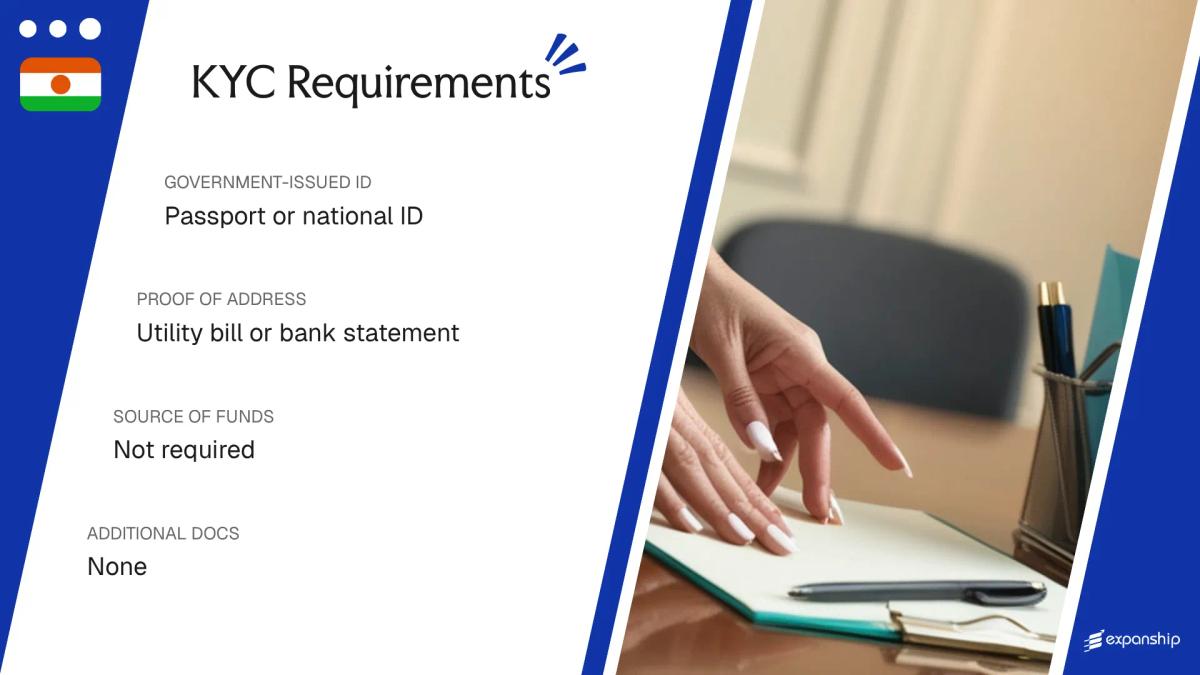 KYC Requirements

GOVERNMENT-ISSUED ID
Passport or national ID

PROOF OF ADDRESS
Utility bill or bank statement

SOURCE OF FUNDS
Not required

ADDITIONAL DOCS
None

expanship